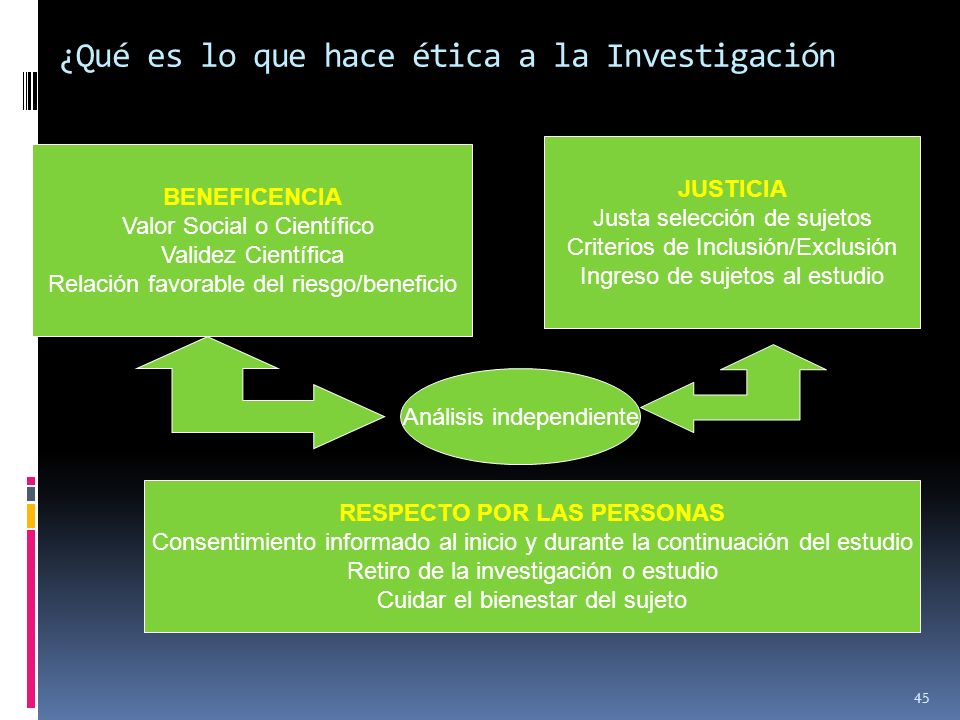 ¿Qué es lo que hace ética a la Investigación

BENEFICENCIA
Valor Social o Científico
Validez Científica
Relación favorable del riesgo/beneficio

JUSTICIA
Justa selección de sujetos
Criterios de Inclusión/Exclusión
Ingreso de sujetos al estudio

Análisis independiente

RESPECTO POR LAS PERSONAS
Consentimiento informado al inicio y durante la continuación del estudio
Retiro de la investigación o estudio
Cuidar el bienestar del sujeto

45